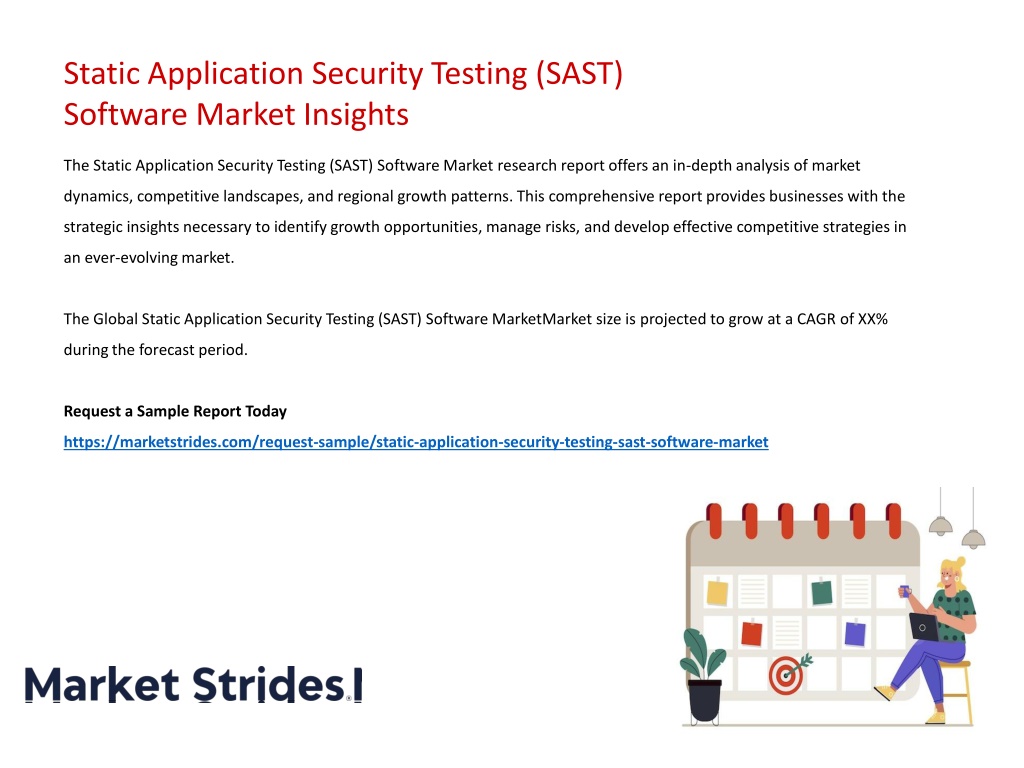 Static Application Security Testing (SAST) Software Market Insights

The Static Application Security Testing (SAST) Software Market research report offers an in-depth analysis of market dynamics, competitive landscapes, and regional growth patterns. This comprehensive report provides businesses with the strategic insights necessary to identify growth opportunities, manage risks, and develop effective competitive strategies in an ever-evolving market.

The Global Static Application Security Testing (SAST) Software MarketMarket size is projected to grow at a CAGR of XX% during the forecast period.

Request a Sample Report Today
https://marketstrides.com/request-sample/static-application-security-testing-sast-software-market

Market Strides